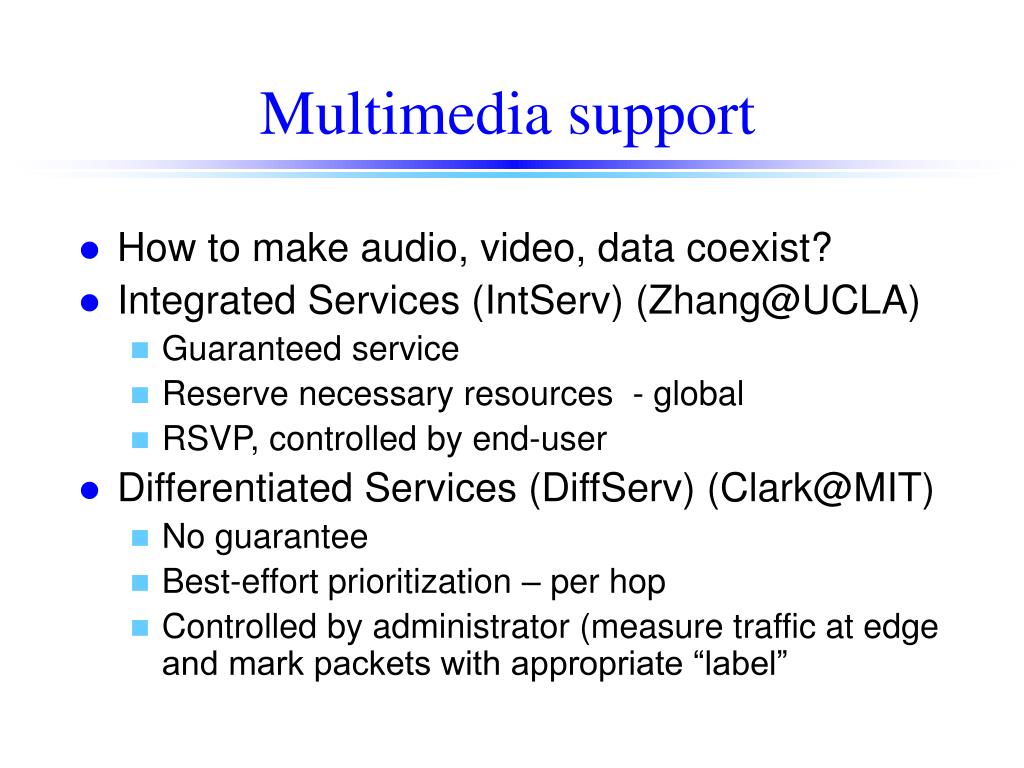 Multimedia support

- How to make audio, video, data coexist?
- Integrated Services (IntServ) (Zhang@UCLA)
  - Guaranteed service
  - Reserve necessary resources - global
  - RSVP, controlled by end-user
- Differentiated Services (DiffServ) (Clark@MIT)
  - No guarantee
  - Best-effort prioritization – per hop
  - Controlled by administrator (measure traffic at edge and mark packets with appropriate “label”